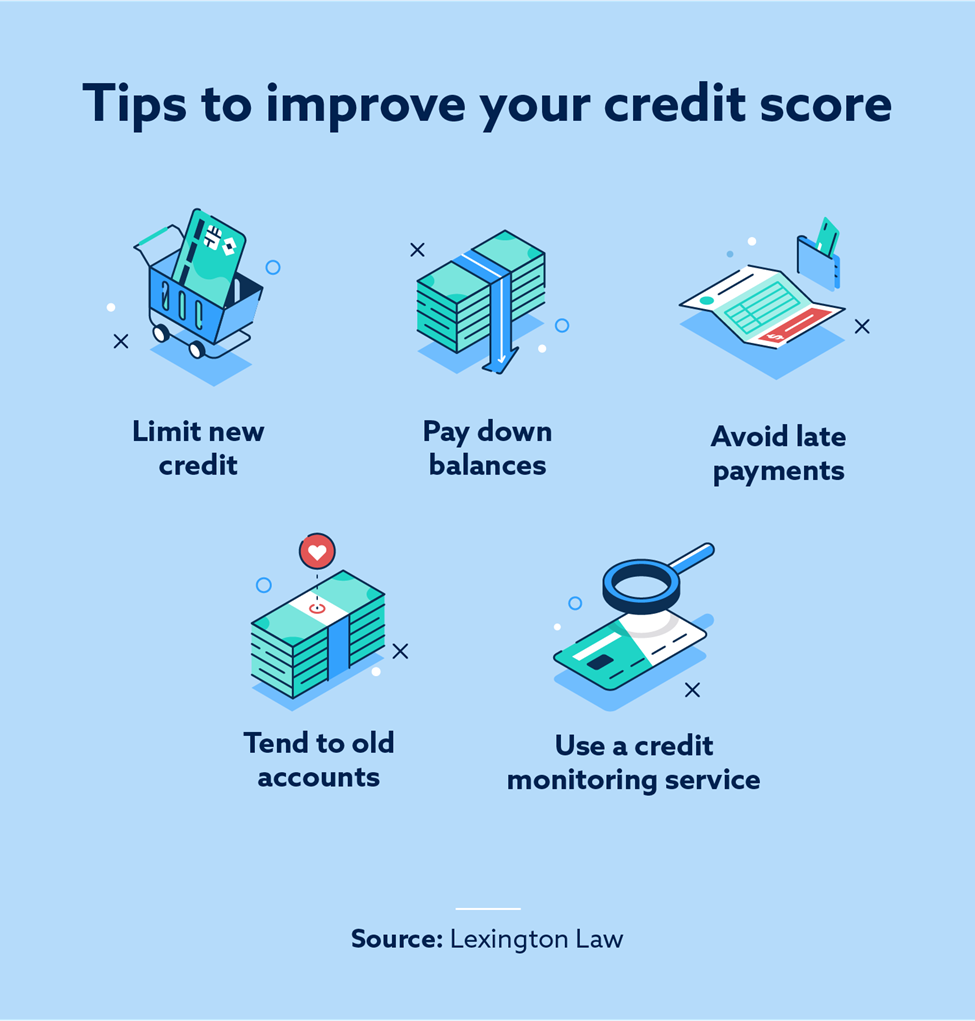 Tips to improve your credit score

Limit new credit

Pay down balances

Avoid late payments

Tend to old accounts

Use a credit monitoring service

Source: Lexington Law